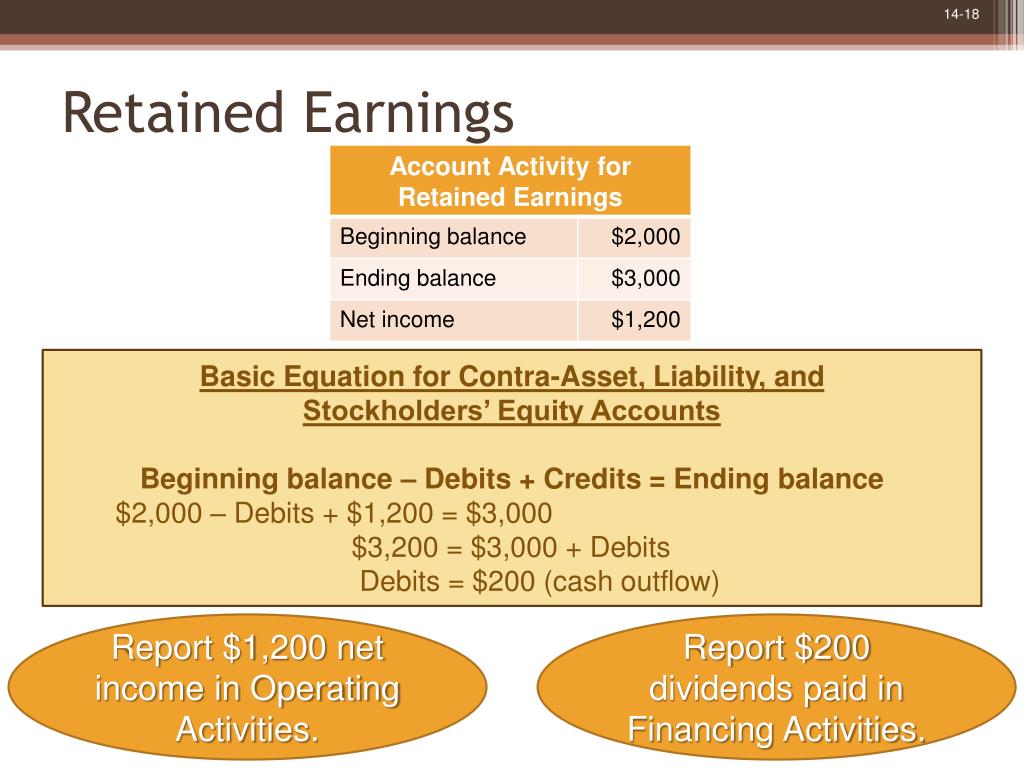 14-18

Retained Earnings

| Account Activity for Retained Earnings | |
|---|---|
| Beginning balance | \$2,000 |
| Ending balance | \$3,000 |
| Net income | \$1,200 |

Basic Equation for Contra-Asset, Liability, and Stockholders' Equity Accounts

Beginning balance – Debits + Credits = Ending balance
\$2,000 – Debits + \$1,200 = \$3,000
\$3,200 = \$3,000 + Debits
Debits = \$200 (cash outflow)

Report \$1,200 net income in Operating Activities.

Report \$200 dividends paid in Financing Activities.